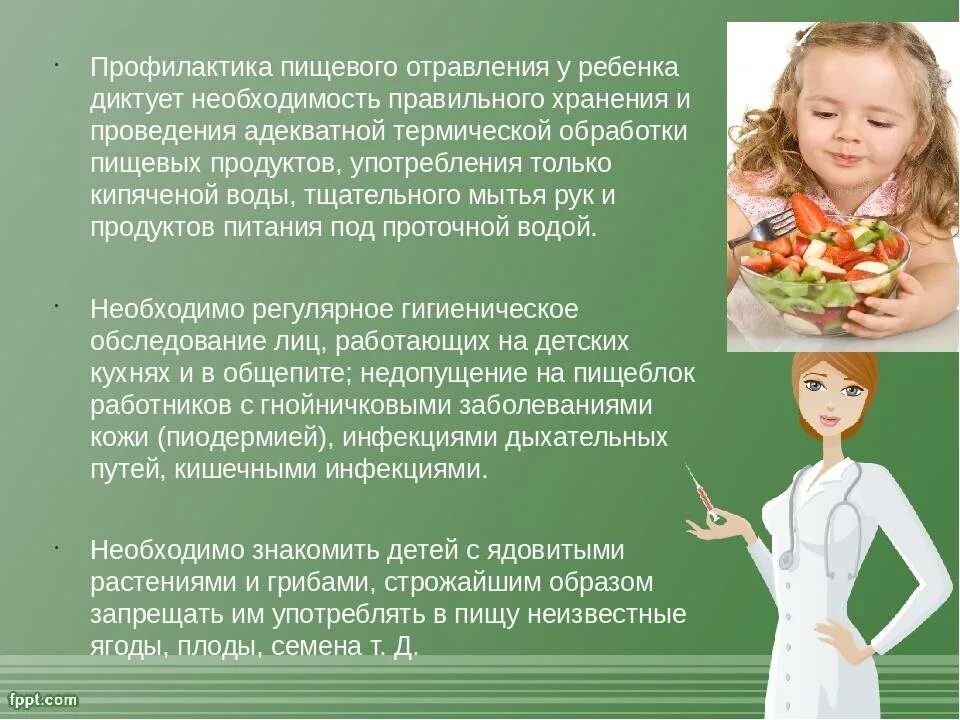 · Профилактика пищевого отравления у ребенка диктует необходимость правильного хранения и проведения адекватной термической обработки пищевых продуктов, употребления только кипяченой воды, тщательного мытья рук и продуктов питания под проточной водой.

· Необходимо регулярное гигиеническое обследование лиц, работающих на детских кухнях и в общепите; недопущение на пищеблок работников с гнойничковыми заболеваниями кожи (пиодермией), инфекциями дыхательных путей, кишечными инфекциями.

· Необходимо знакомить детей с ядовитыми растениями и грибами, строжайшим образом запрещать им употреблять в пищу неизвестные ягоды, плоды, семена т. Д.

fppt.com